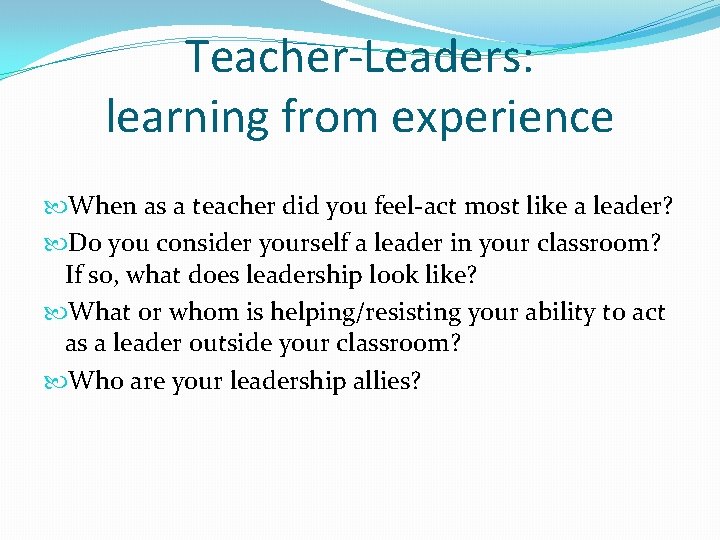 Teacher-Leaders:
learning from experience

When as a teacher did you feel-act most like a leader?

Do you consider yourself a leader in your classroom? If so, what does leadership look like?

What or whom is helping/resisting your ability to act as a leader outside your classroom?

Who are your leadership allies?